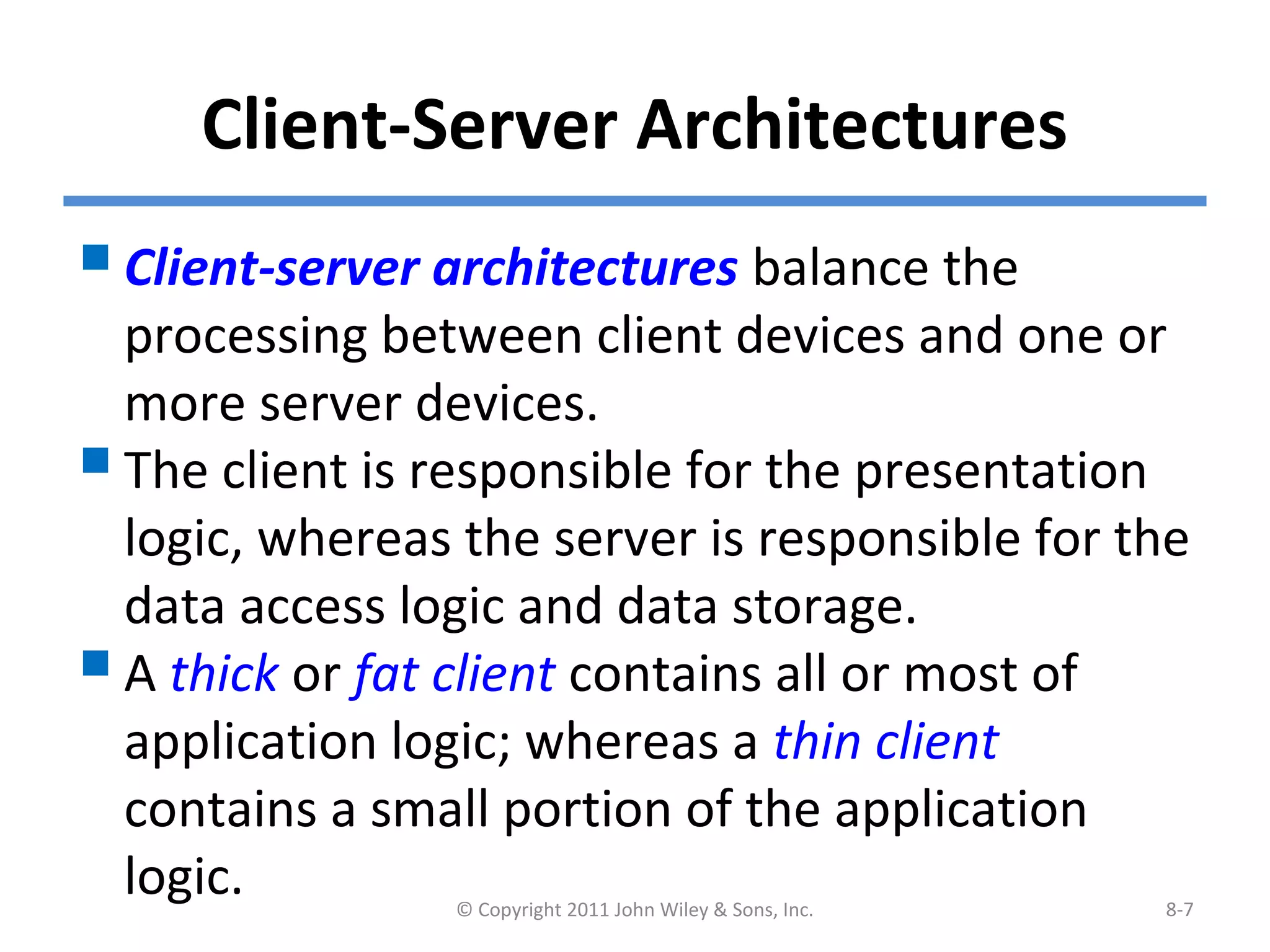 Client-Server Architectures

Client-server architectures balance the processing between client devices and one or more server devices.

The client is responsible for the presentation logic, whereas the server is responsible for the data access logic and data storage.

A thick or fat client contains all or most of application logic; whereas a thin client contains a small portion of the application logic.

© Copyright 2011 John Wiley & Sons, Inc.

8-7